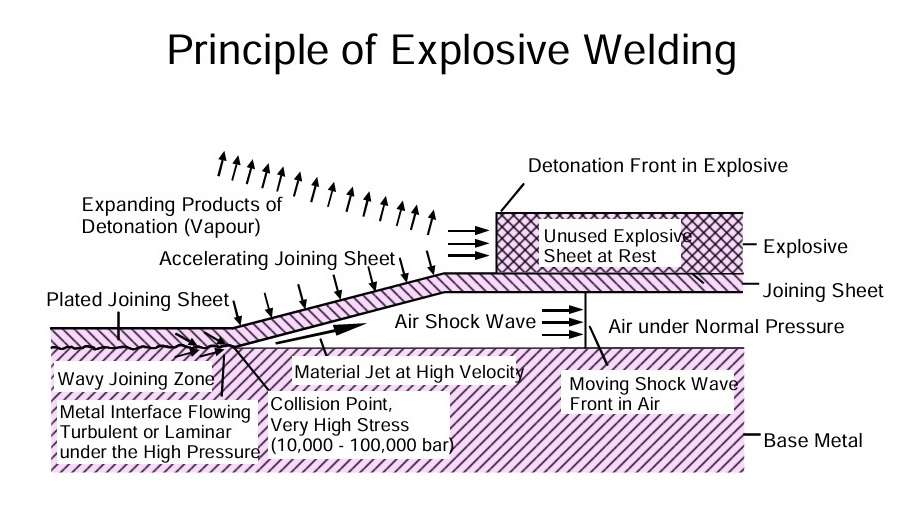 Principle of Explosive Welding

Detonation Front in Explosive

Expanding Products of Detonation (Vapour)

Unused Explosive Sheet at Rest

Explosive

Accelerating Joining Sheet

Joining Sheet

Plated Joining Sheet

Air Shock Wave

Air under Normal Pressure

Wavy Joining Zone

Material Jet at High Velocity

Moving Shock Wave Front in Air

Metal Interface Flowing Turbulent or Laminar under the High Pressure

Collision Point, Very High Stress (10,000 - 100,000 bar)

Base Metal